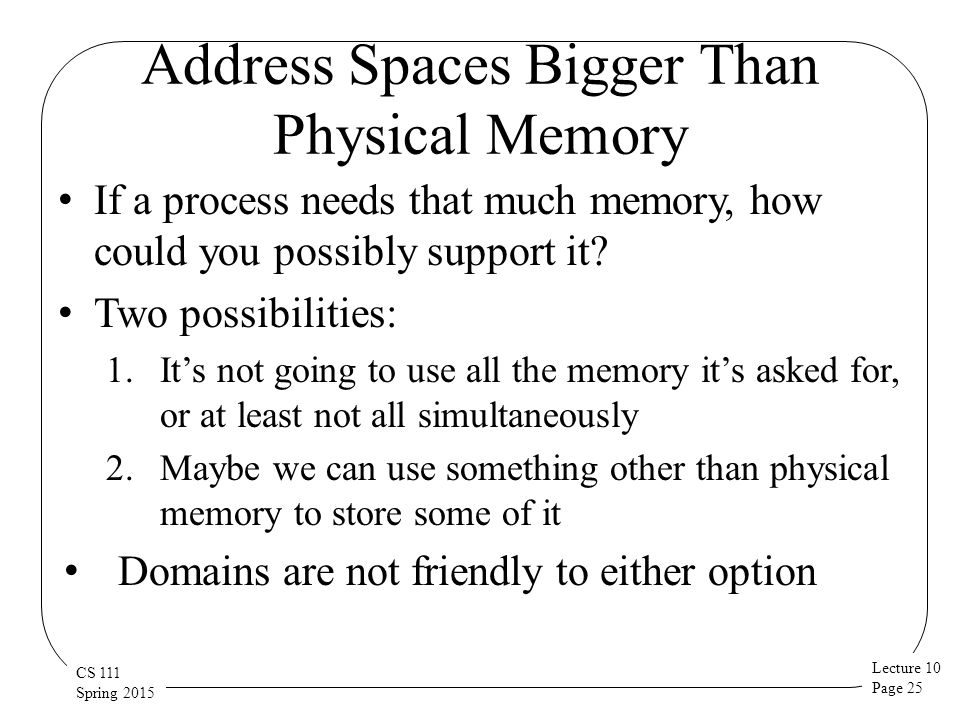 Address Spaces Bigger Than Physical Memory

• If a process needs that much memory, how could you possibly support it?

• Two possibilities:

1. It’s not going to use all the memory it’s asked for, or at least not all simultaneously

2. Maybe we can use something other than physical memory to store some of it

• Domains are not friendly to either option

CS 111
Spring 2015

Lecture 10
Page 25